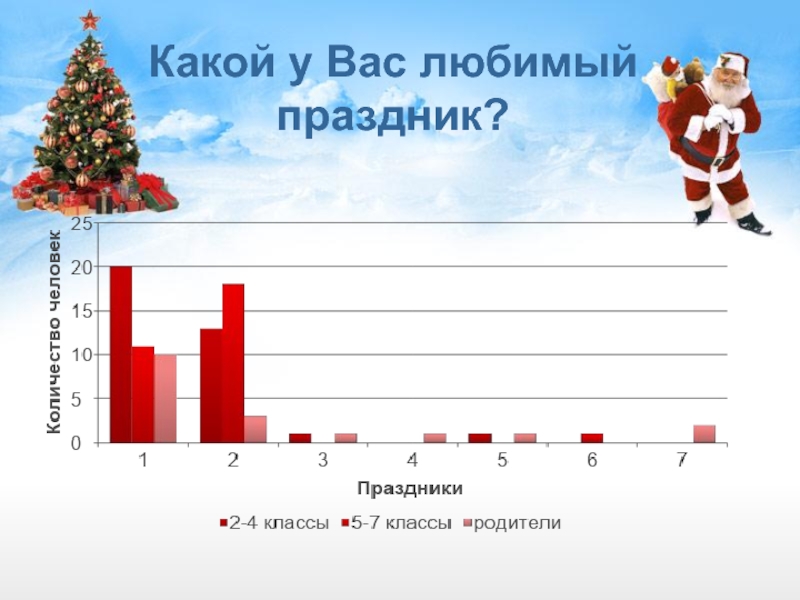 Какой у Вас любимый праздник?

Количество человек

25
20
15
10
5
0

1 2 3 4 5 6 7

Праздники

2-4 классы 5-7 классы родители